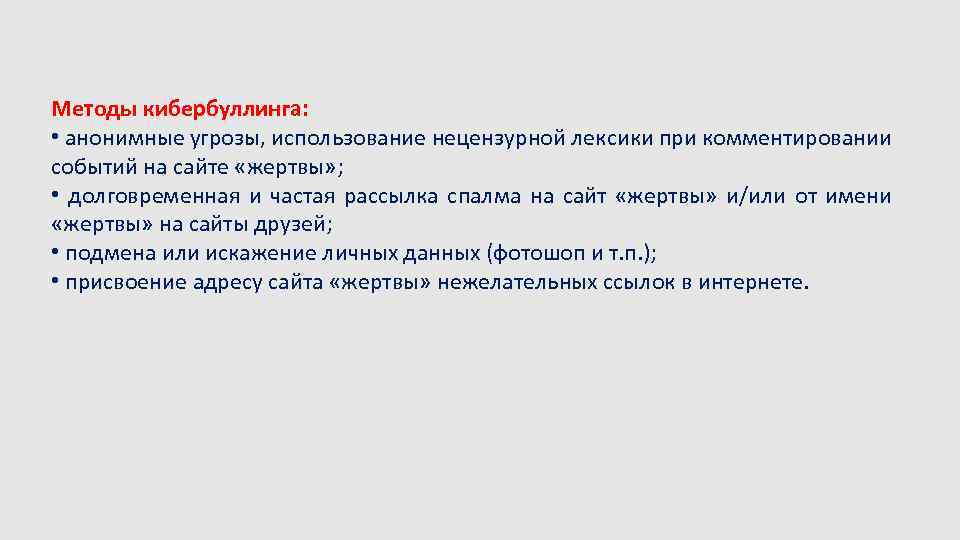 Методы кибербуллинга:
• анонимные угрозы, использование нецензурной лексики при комментировании событий на сайте «жертвы»;
• долговременная и частая рассылка спалма на сайт «жертвы» и/или от имени «жертвы» на сайты друзей;
• подмена или искажение личных данных (фотошоп и т.п.);
• присвоение адресу сайта «жертвы» нежелательных ссылок в интернете.